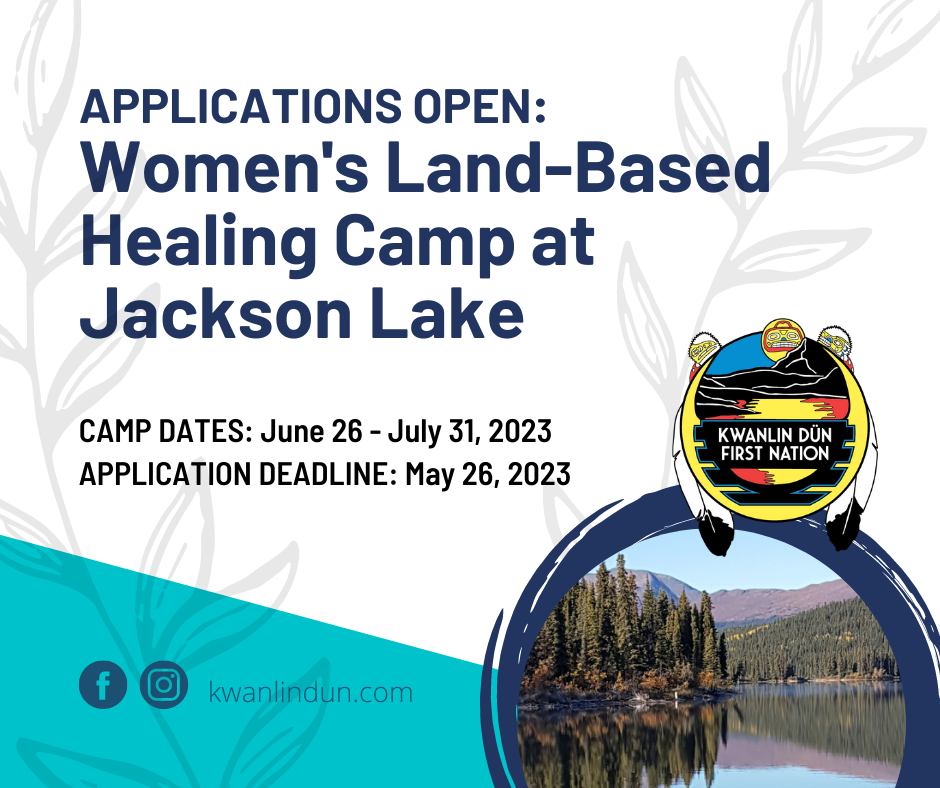 APPLICATIONS OPEN:
Women's Land-Based Healing Camp at Jackson Lake

CAMP DATES: June 26 - July 31, 2023
APPLICATION DEADLINE: May 26, 2023

KWANLIN DÜN FIRST NATION

kwanlindun.com